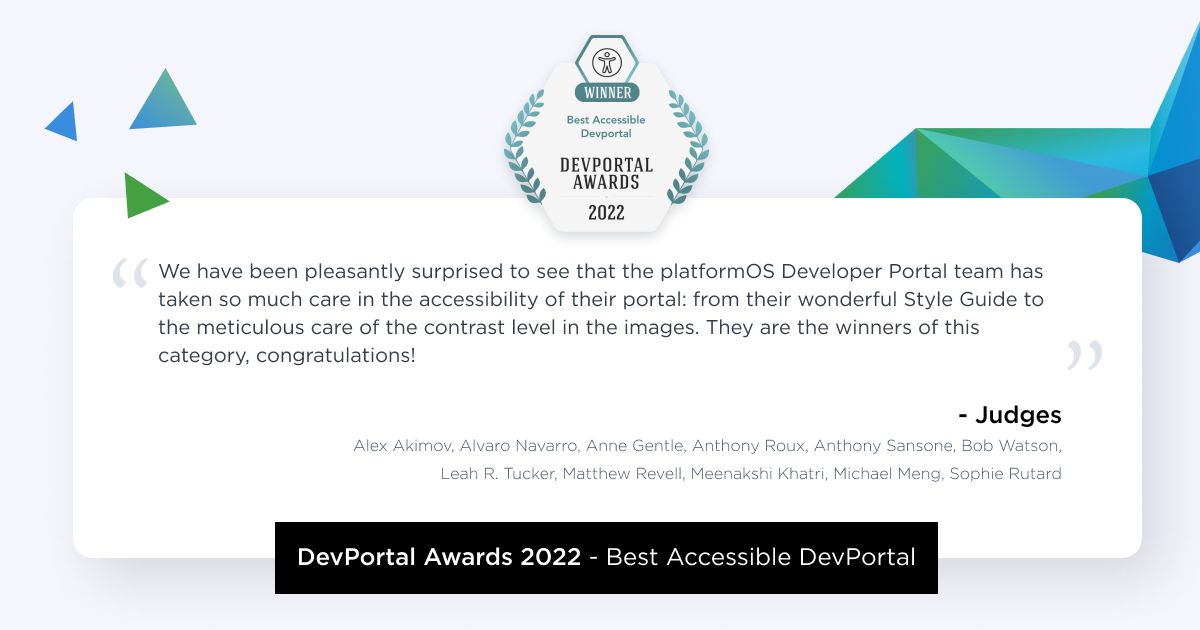 WINNER
Best Accessible Devportal
DEVPORTAL AWARDS
2022

“ We have been pleasantly surprised to see that the platformOS Developer Portal team has taken so much care in the accessibility of their portal: from their wonderful Style Guide to the meticulous care of the contrast level in the images. They are the winners of this category, congratulations! ”

- Judges
Alex Akimov, Alvaro Navarro, Anne Gentle, Anthony Roux, Anthony Sansone, Bob Watson, Leah R. Tucker, Matthew Revell, Meenakshi Khatri, Michael Meng, Sophie Rutard

DevPortal Awards 2022 - Best Accessible DevPortal